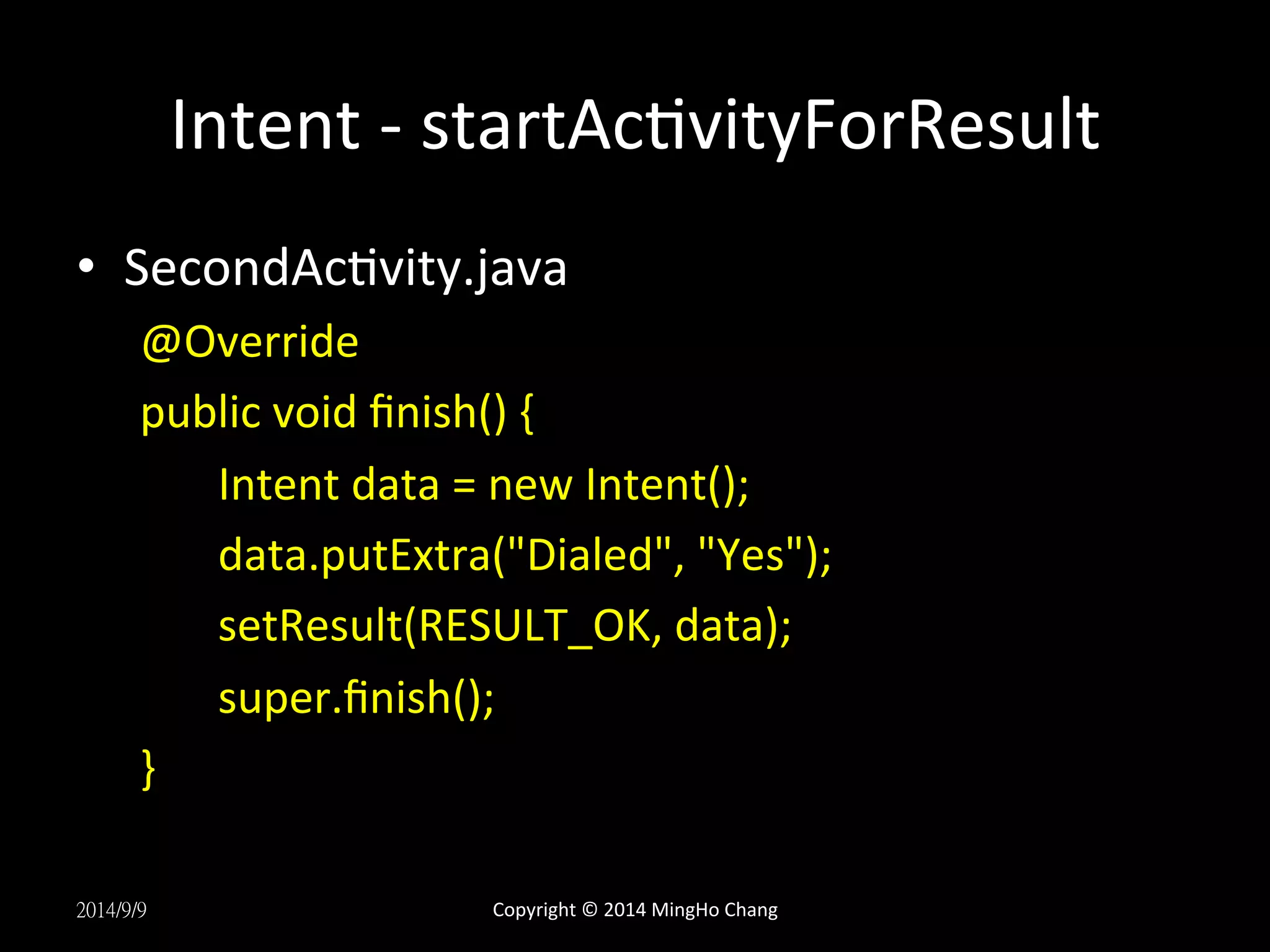 Intent - startActivityForResult

• SecondActivity.java

@Override
public void finish() {
    Intent data = new Intent();
    data.putExtra("Dialed", "Yes");
    setResult(RESULT_OK, data);
    super.finish();
}

2014/9/9

Copyright © 2014 MingHo Chang